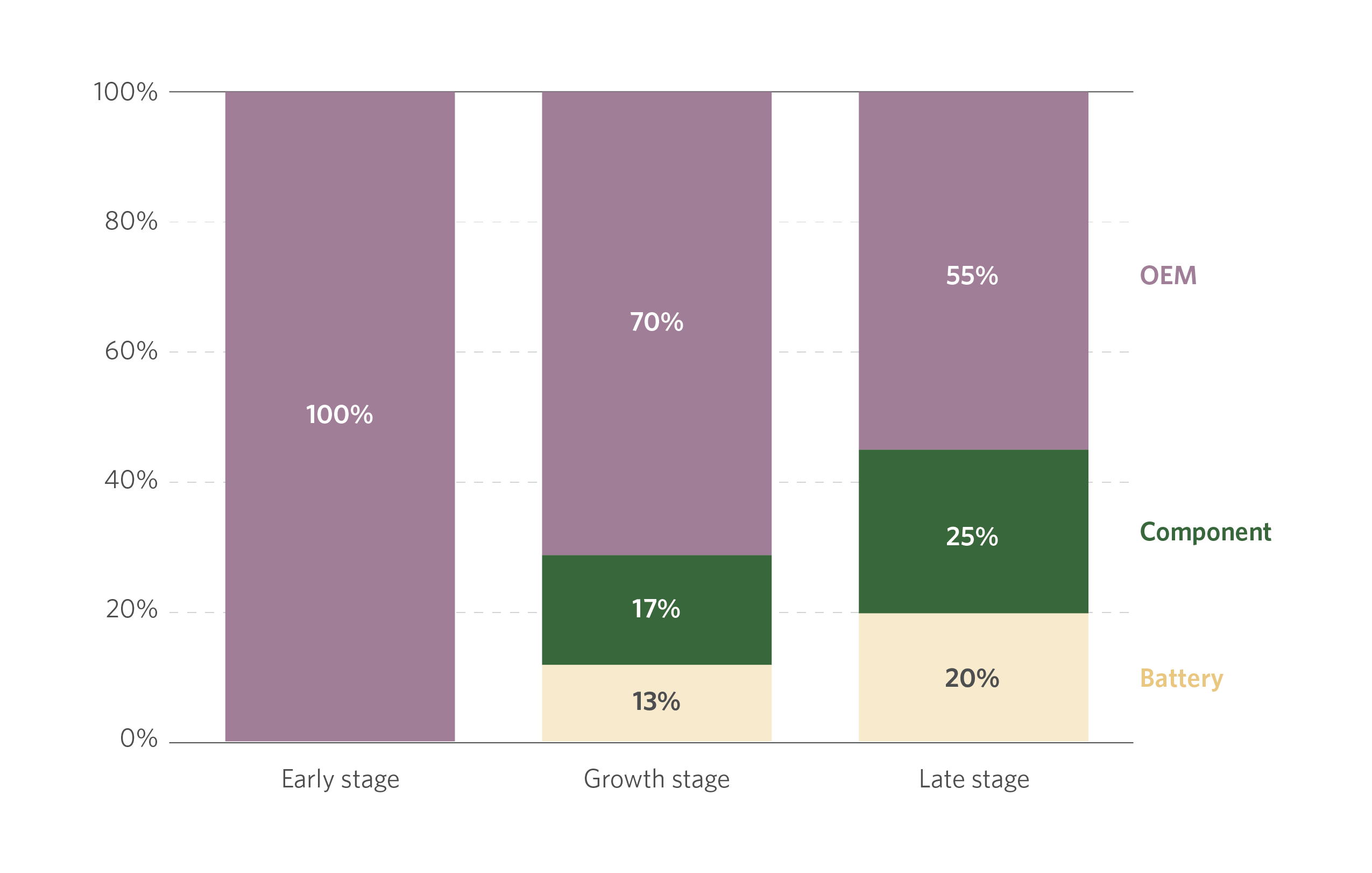 100%
80%
60%
40%
20%
0%

100%

70%
17%
13%

55%
25%
20%

OEM
Component
Battery

Early stage
Growth stage
Late stage